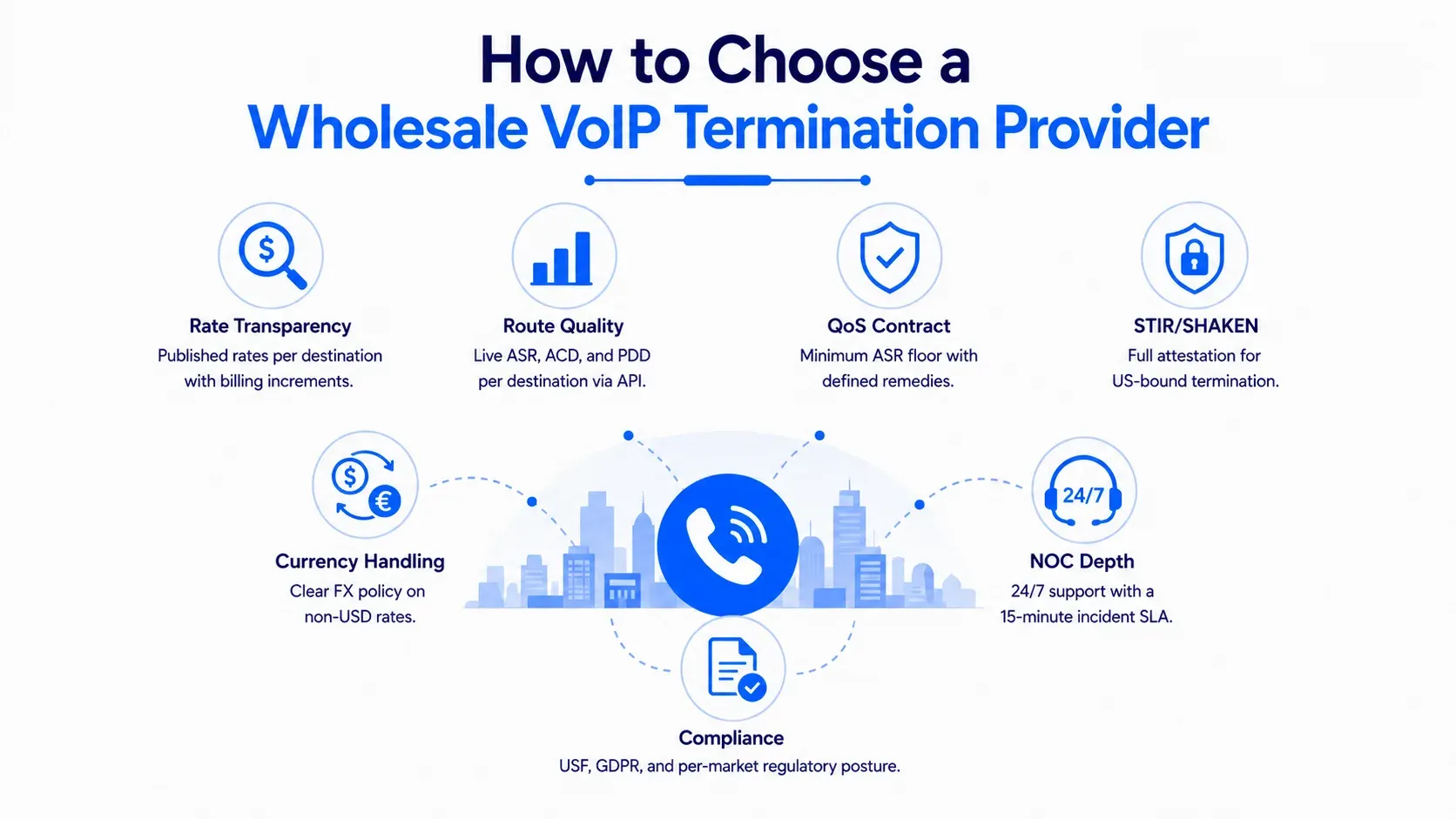 How to Choose a
Wholesale VoIP Termination Provider

$

Rate Transparency
Published rates per destination with billing increments.

Route Quality
Live ASR, ACD, and PDD per destination via API.

QoS Contract
Minimum ASR floor with defined remedies.

STIR/SHAKEN
Full attestation for US-bound termination.

$ €

Currency Handling
Clear FX policy on non-USD rates.

24/7

NOC Depth
24/7 support with a 15-minute incident SLA.

Compliance
USF, GDPR, and per-market regulatory posture.